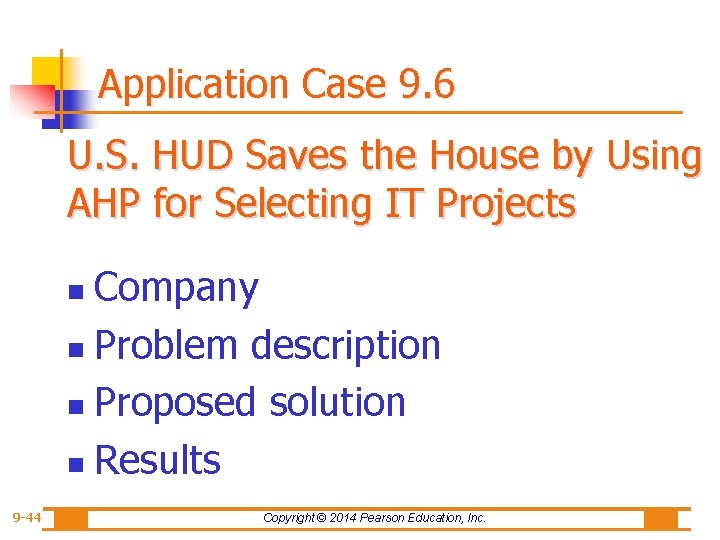 Application Case 9.6

U.S. HUD Saves the House by Using AHP for Selecting IT Projects

- Company
- Problem description
- Proposed solution
- Results

9-44

Copyright © 2014 Pearson Education, Inc.